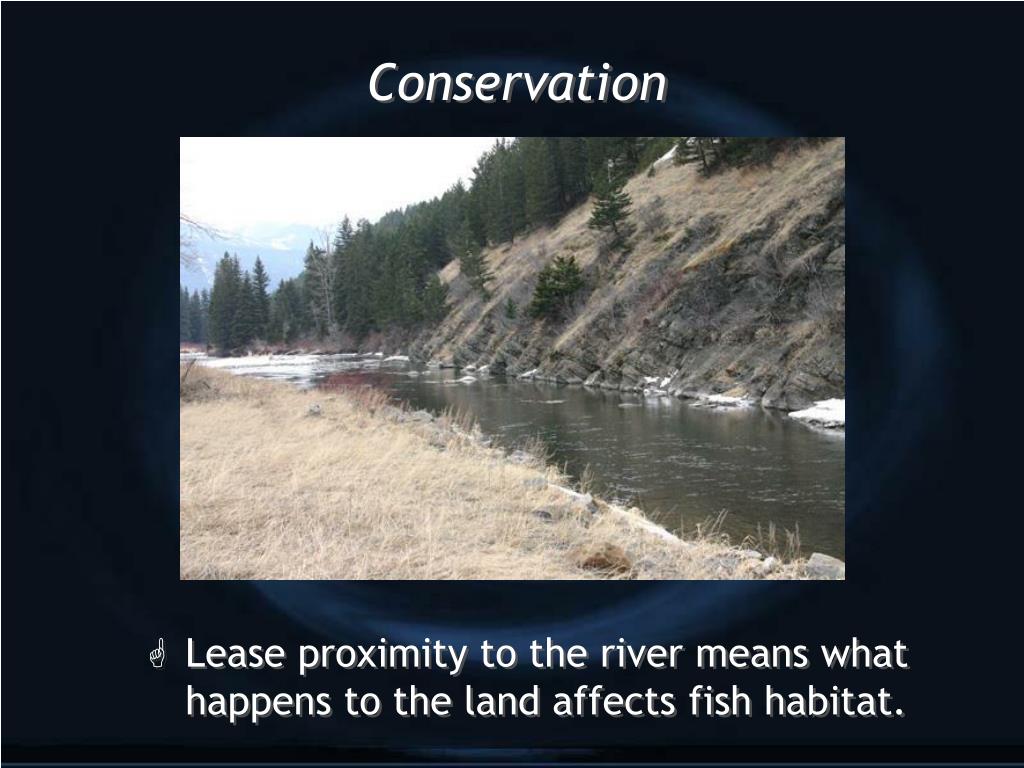 Conservation

Lease proximity to the river means what happens to the land affects fish habitat.